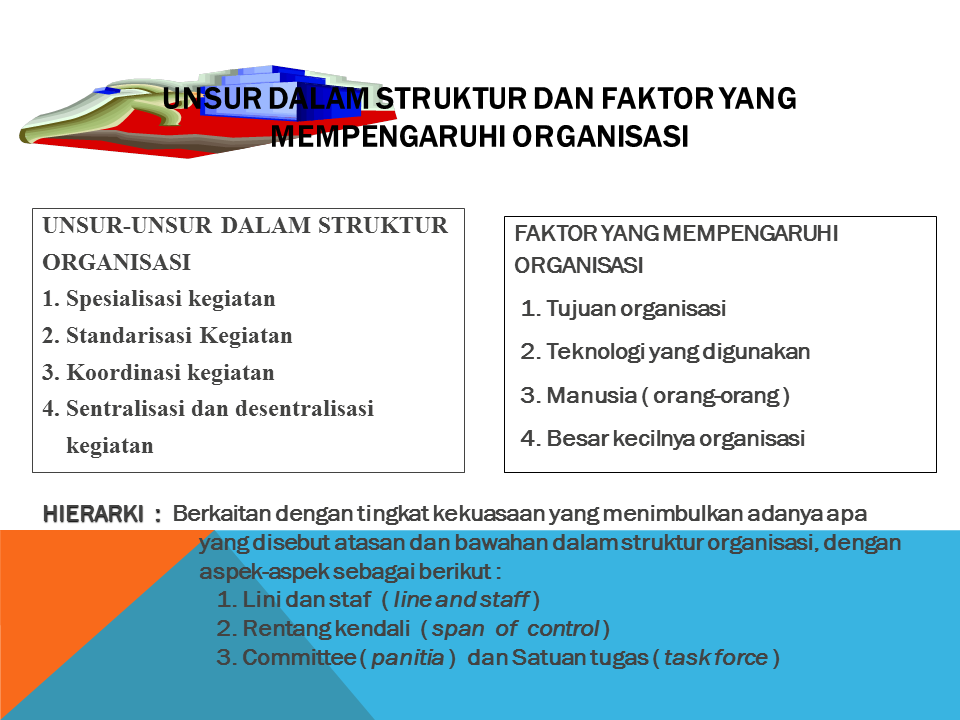 UNSUR DALAM STRUKTUR DAN FAKTOR YANG MEMPENGARUHI ORGANISASI

UNSUR-UNSUR DALAM STRUKTUR ORGANISASI
1. Spesialisasi kegiatan
2. Standarisasi Kegiatan
3. Koordinasi kegiatan
4. Sentralisasi dan desentralisasi kegiatan

FAKTOR YANG MEMPENGARUHI ORGANISASI
1. Tujuan organisasi
2. Teknologi yang digunakan
3. Manusia ( orang-orang )
4. Besar kecilnya organisasi

HIERARKI : Berkaitan dengan tingkat kekuasaan yang menimbulkan adanya apa yang disebut atasan dan bawahan dalam struktur organisasi, dengan aspek-aspek sebagai berikut :
1. Lini dan staf ( line and staff )
2. Rentang kendali ( span of control )
3. Committee ( panitia ) dan Satuan tugas ( task force )